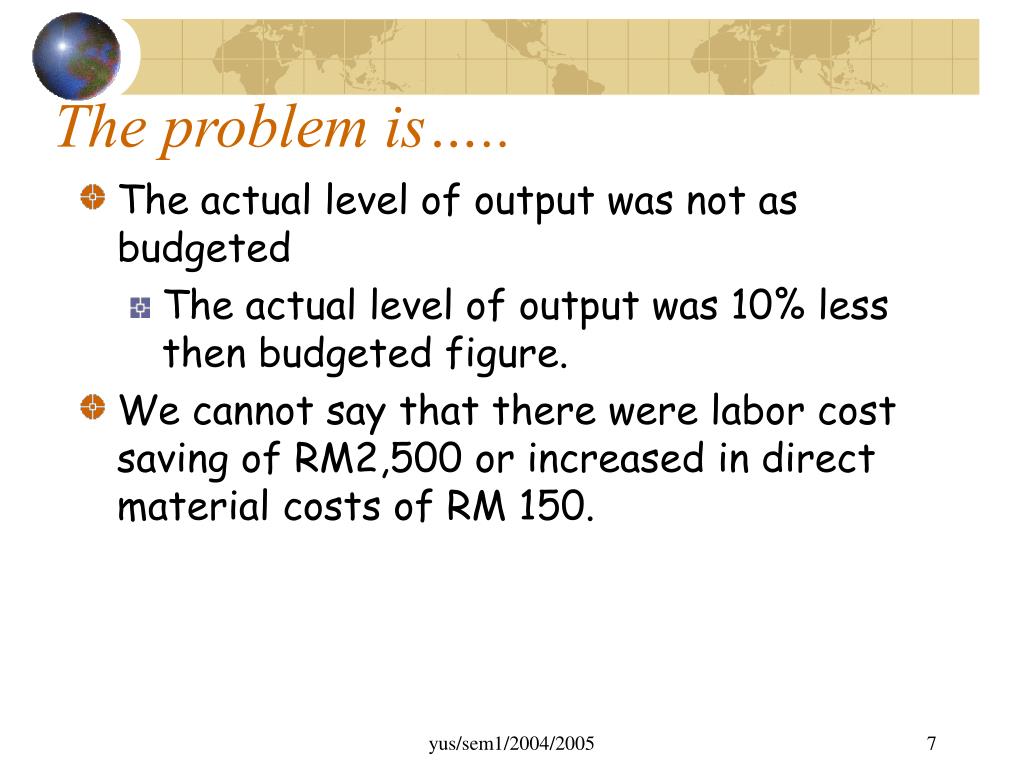 The problem is…..

The actual level of output was not as budgeted

The actual level of output was 10% less then budgeted figure.

We cannot say that there were labor cost saving of RM2,500 or increased in direct material costs of RM 150.

yus/sem1/2004/2005

7